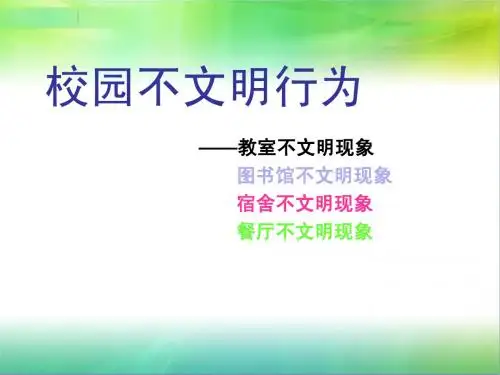 校园不文明行为

——教室不文明现象
图书馆不文明现象
宿舍不文明现象
餐厅不文明现象